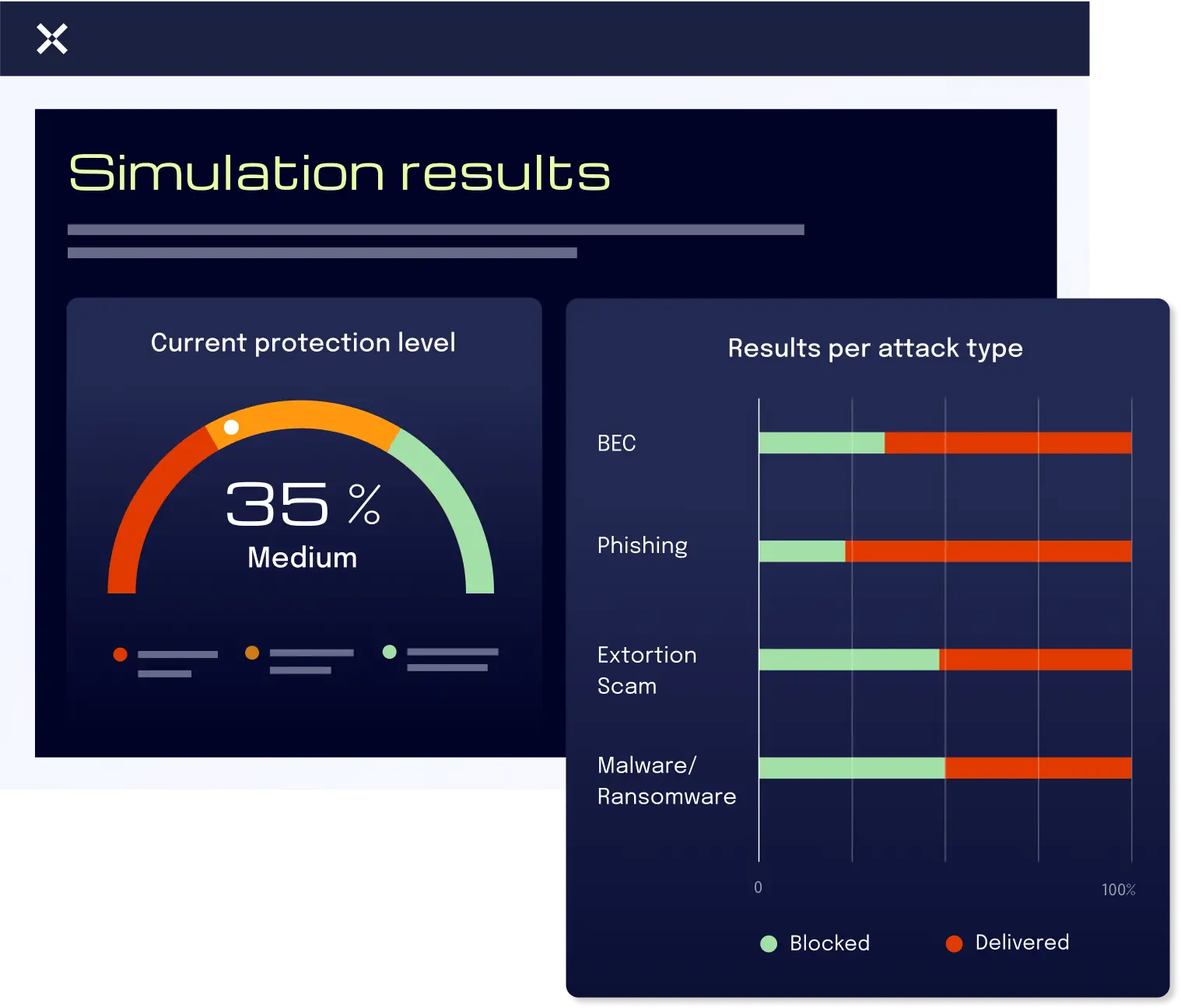 Simulation results

Current protection level

35 %
Medium

Results per attack type

BEC

Phishing

Extortion Scam

Malware/ Ransomware

0

100%

Blocked

Delivered